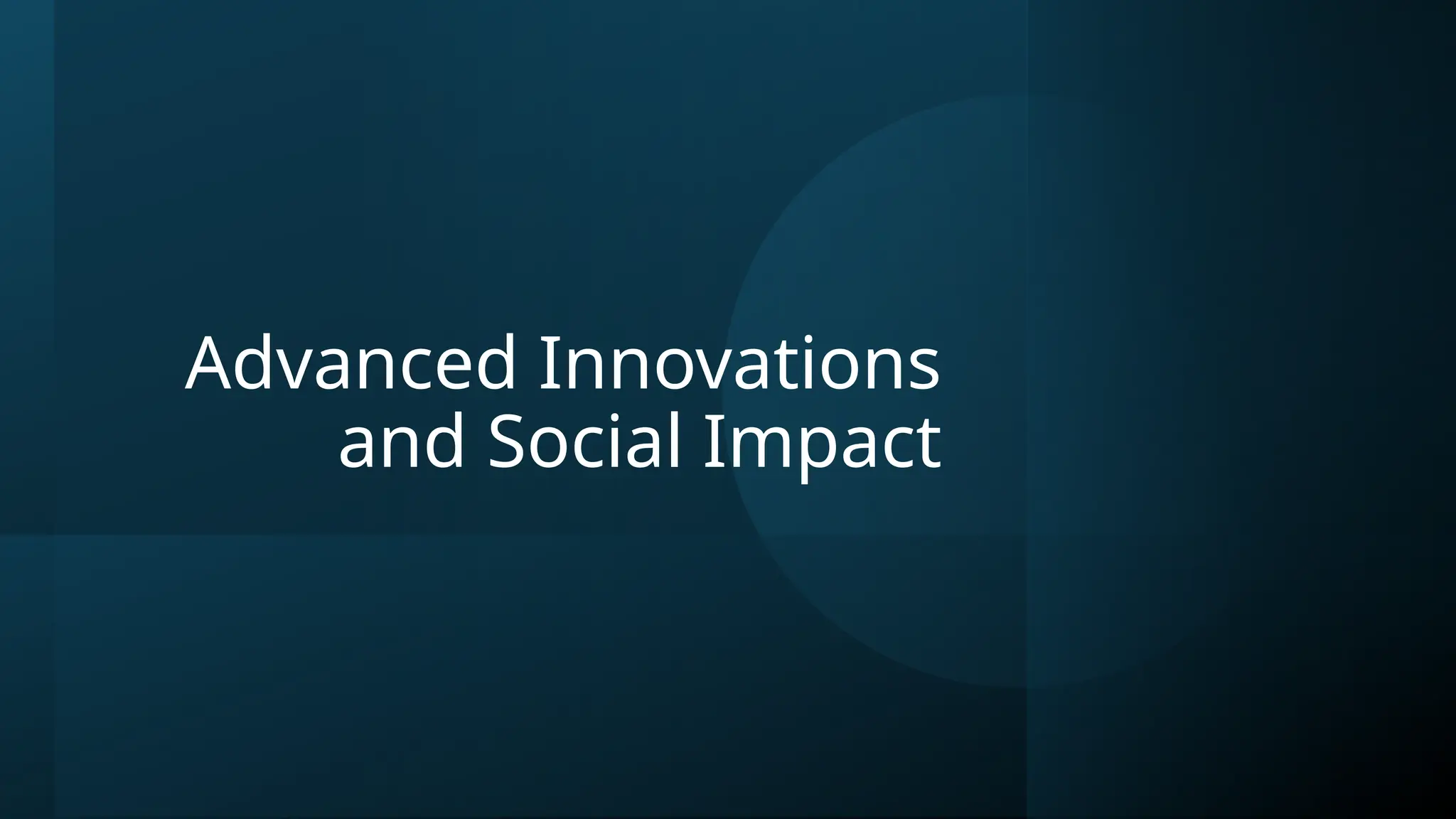 Advanced Innovations and Social Impact